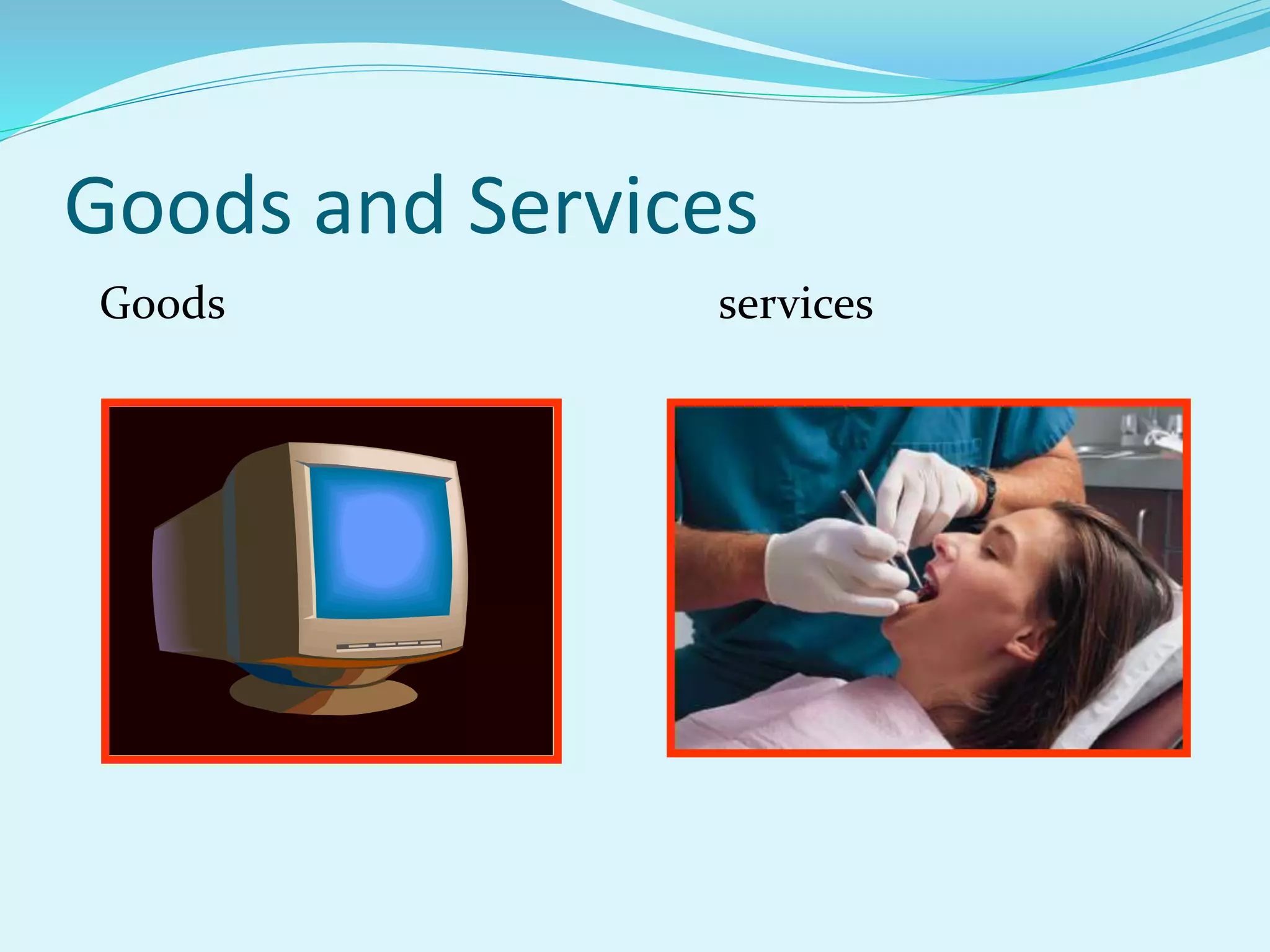 Goods and Services

Goods

services